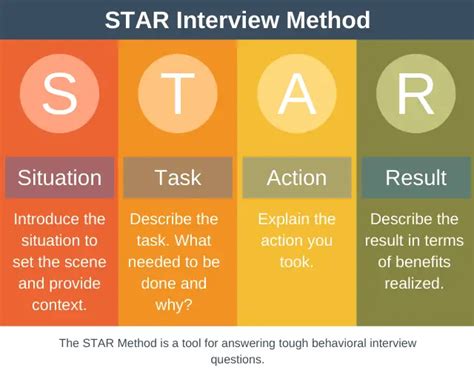 STAR Interview Method

S

Situation

Introduce the situation to set the scene and provide context.

T

Task

Describe the task. What needed to be done and why?

A

Action

Explain the action you took.

R

Result

Describe the result in terms of benefits realized.

The STAR Method is a tool for answering tough behavioral interview questions.